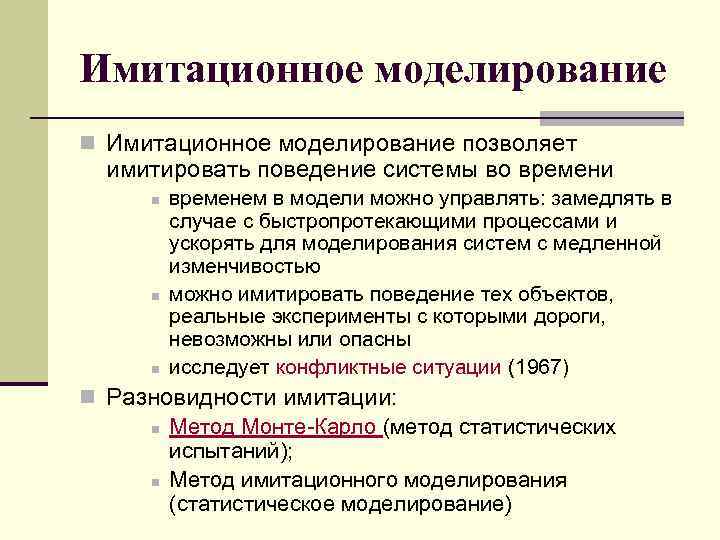 Имитационное моделирование

Имитационное моделирование позволяет имитировать поведение системы во времени

временем в модели можно управлять: замедлять в случае с быстропротекающими процессами и ускорять для моделирования систем с медленной изменчивостью

можно имитировать поведение тех объектов, реальные эксперименты с которыми дороги, невозможны или опасны

исследует конфликтные ситуации (1967)

Разновидности имитации:

Метод Монте-Карло (метод статистических испытаний);

Метод имитационного моделирования (статистическое моделирование)